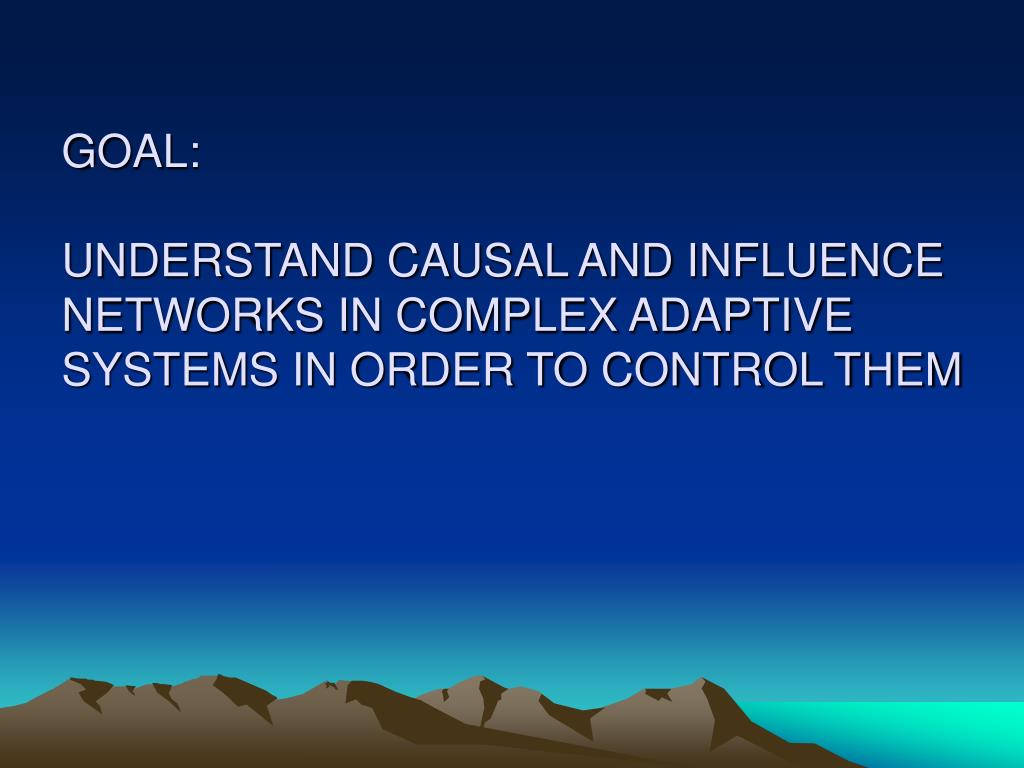 GOAL:

UNDERSTAND CAUSAL AND INFLUENCE NETWORKS IN COMPLEX ADAPTIVE SYSTEMS IN ORDER TO CONTROL THEM